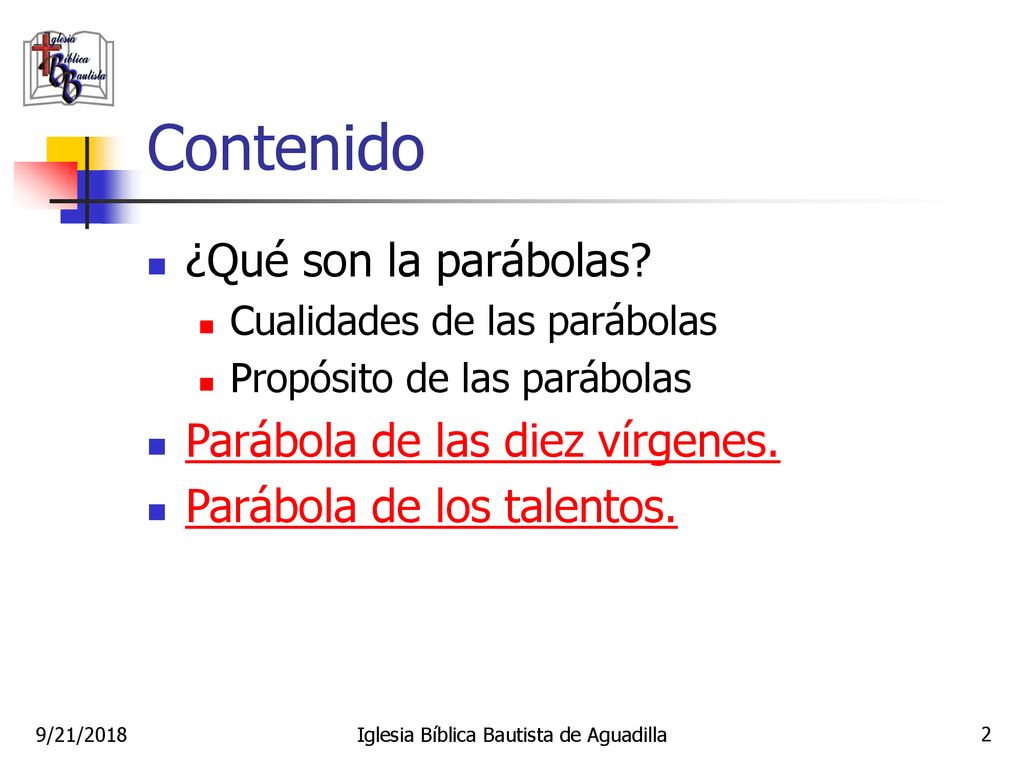 Iglesia Bíblica Bautista

Contenido

¿Qué son la parábolas?

Cualidades de las parábolas

Propósito de las parábolas

Parábola de las diez vírgenes.

Parábola de los talentos.

9/21/2018

Iglesia Bíblica Bautista de Aguadilla

2